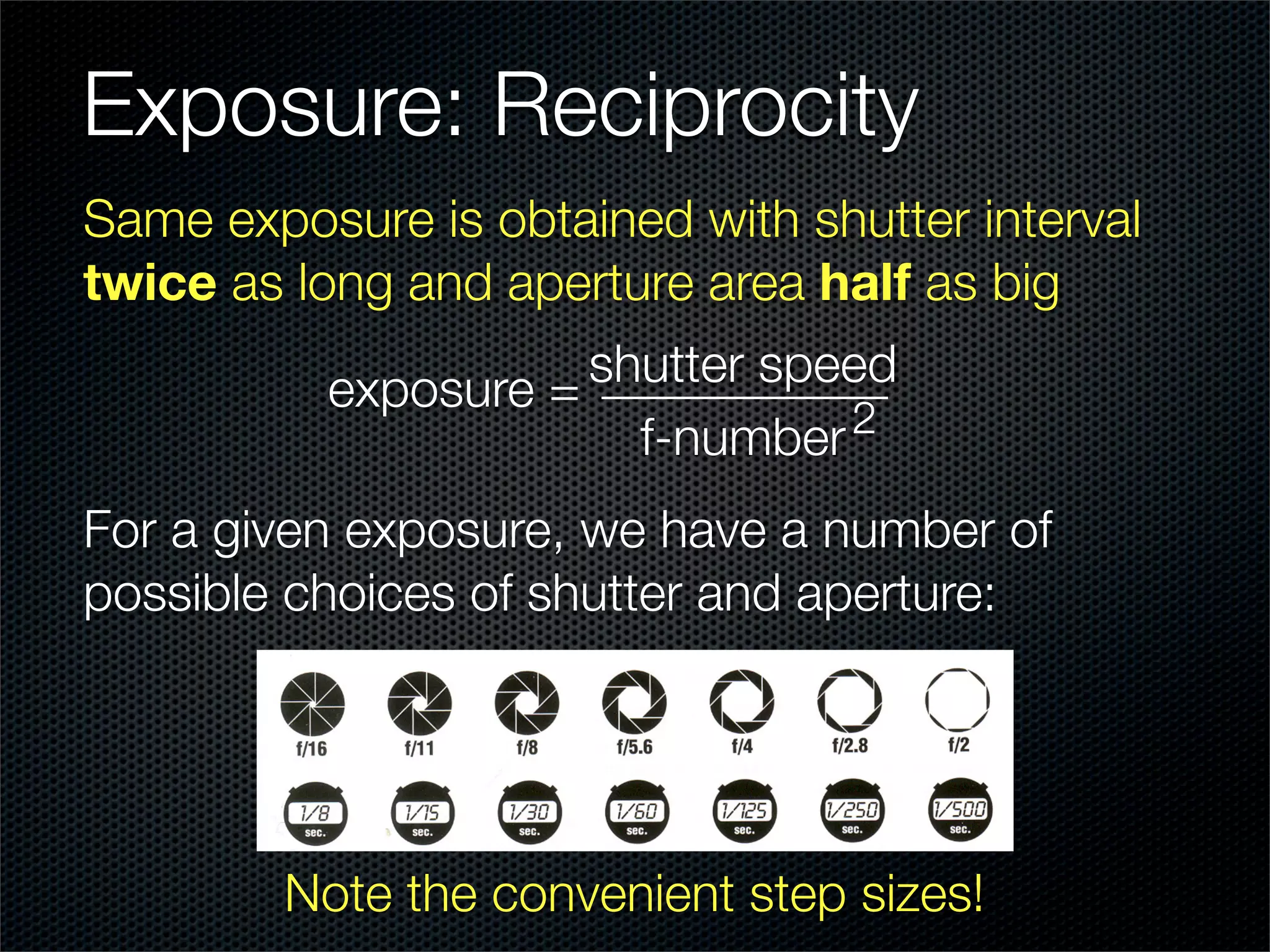 Exposure: Reciprocity

Same exposure is obtained with shutter interval twice as long and aperture area half as big

$\text{exposure} = \frac{\text{shutter speed}}{\text{f-number}^2}$

For a given exposure, we have a number of possible choices of shutter and aperture:

f/16 f/11 f/8 f/5.6 f/4 f/2.8 f/2

1/8 sec. 1/15 sec. 1/30 sec. 1/60 sec. 1/125 sec. 1/250 sec. 1/500 sec.

Note the convenient step sizes!